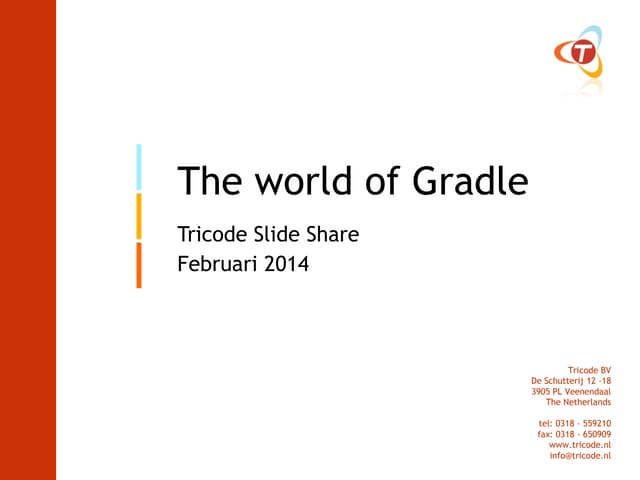 T

The world of Gradle

Tricode Slide Share
Februari 2014

Tricode BV
De Schutterij 12 -18
3905 PL Veenendaal
The Netherlands

tel: 0318 - 559210
fax: 0318 - 650909
www.tricode.nl
info@tricode.nl